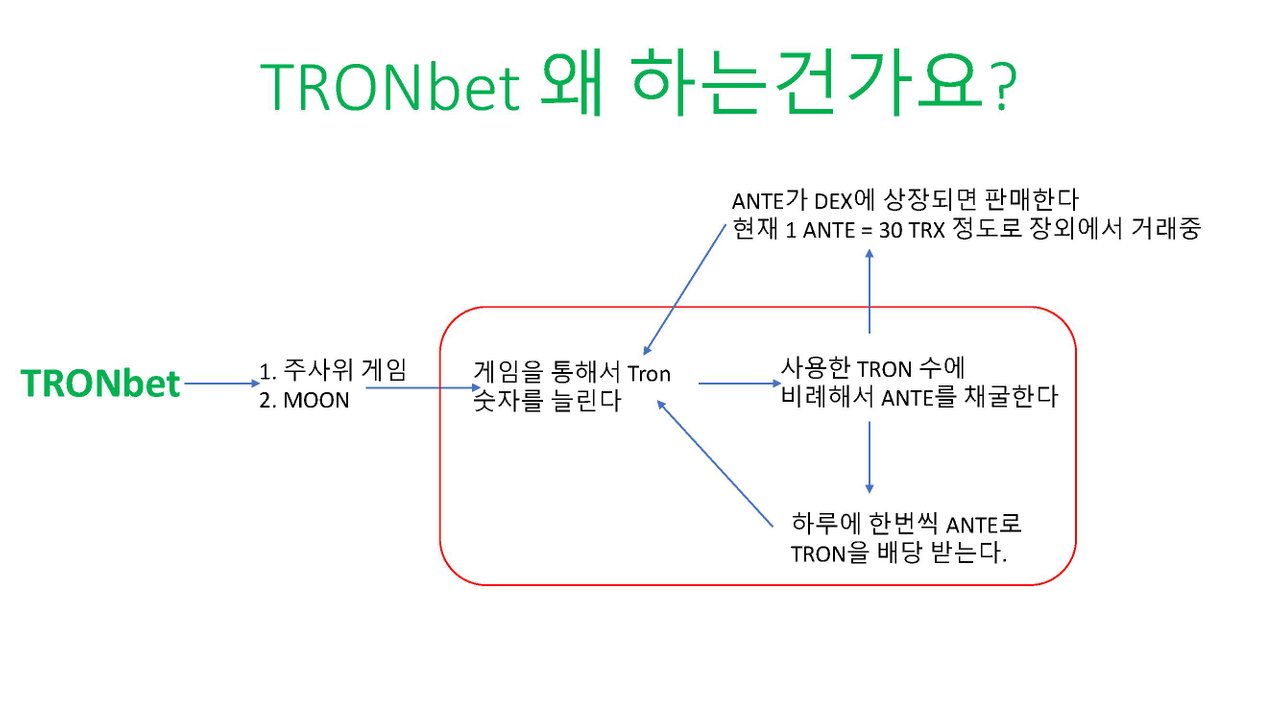 TRONbet 왜 하는건가요?

ANTE가 DEX에 상장되면 판매한다
현재 1 ANTE = 30 TRX 정도로 장외에서 거래중

TRONbet

1. 주사위 게임
2. MOON

게임을 통해서 Tron 숫자를 늘린다

사용한 TRON 수에 비례해서 ANTE를 채굴한다

하루에 한번씩 ANTE로 TRON을 배당 받는다.